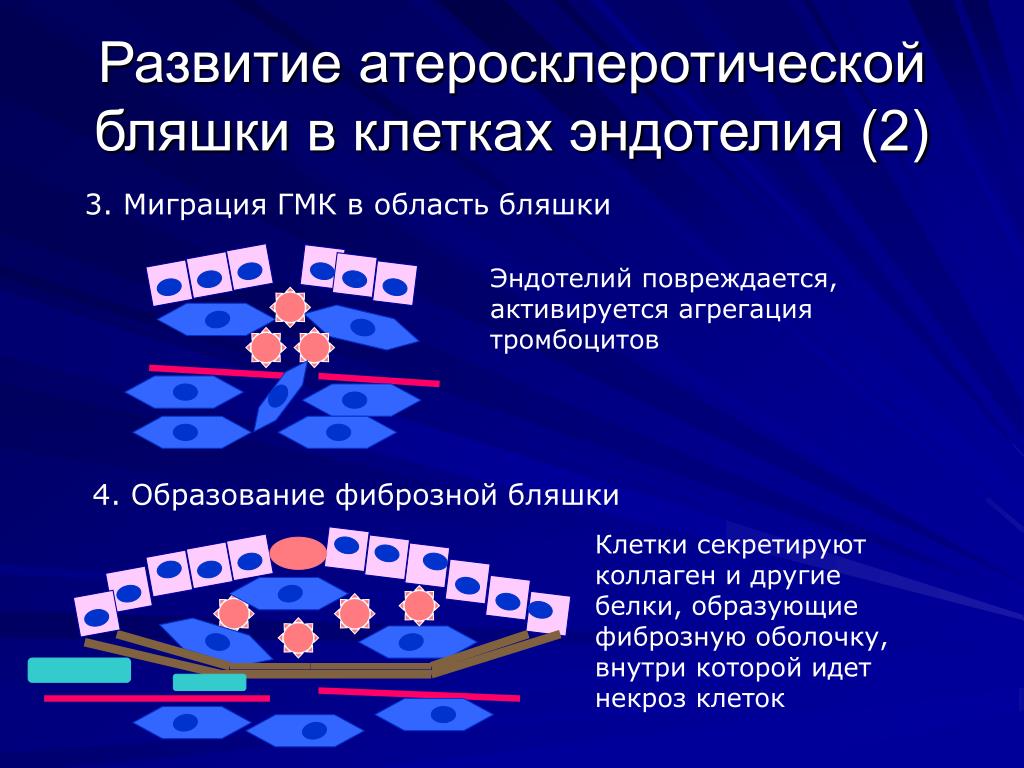 Развитие атеросклеротической бляшки в клетках эндотелия (2)

3. Миграция ГМК в область бляшки

Эндотелий повреждается, активируется агрегация тромбоцитов

4. Образование фиброзной бляшки

Клетки секретируют коллаген и другие белки, образующие фиброзную оболочку, внутри которой идет некроз клеток